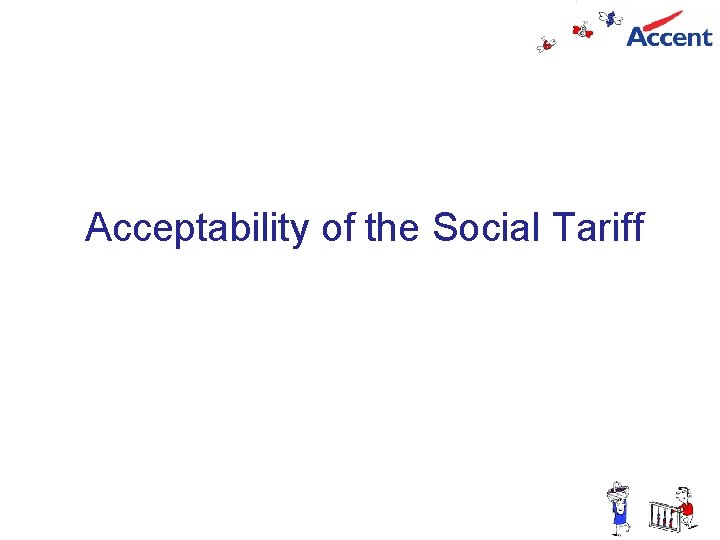 Accent

Acceptability of the Social Tariff